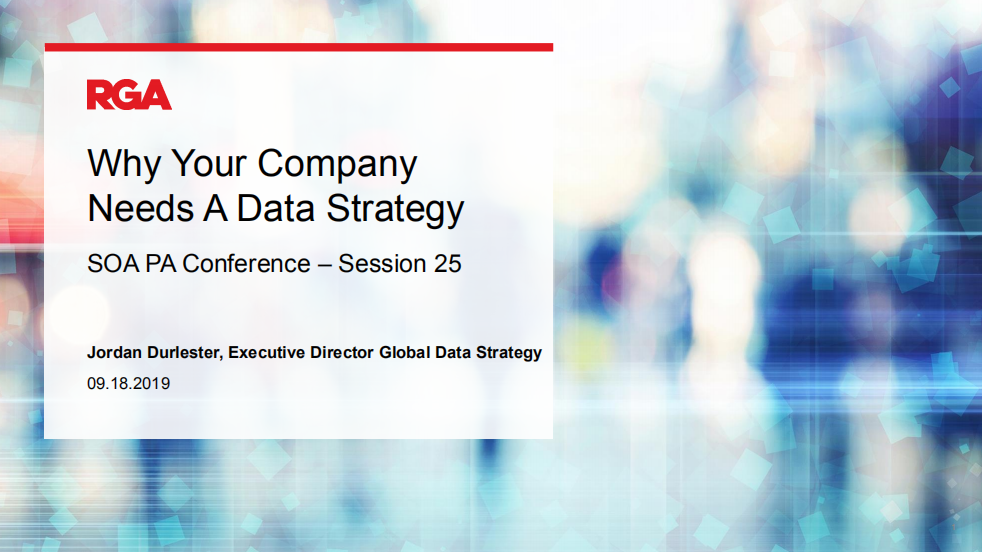 RGA

Why Your Company Needs A Data Strategy

SOA PA Conference – Session 25

Jordan Durlester, Executive Director Global Data Strategy

09.18.2019